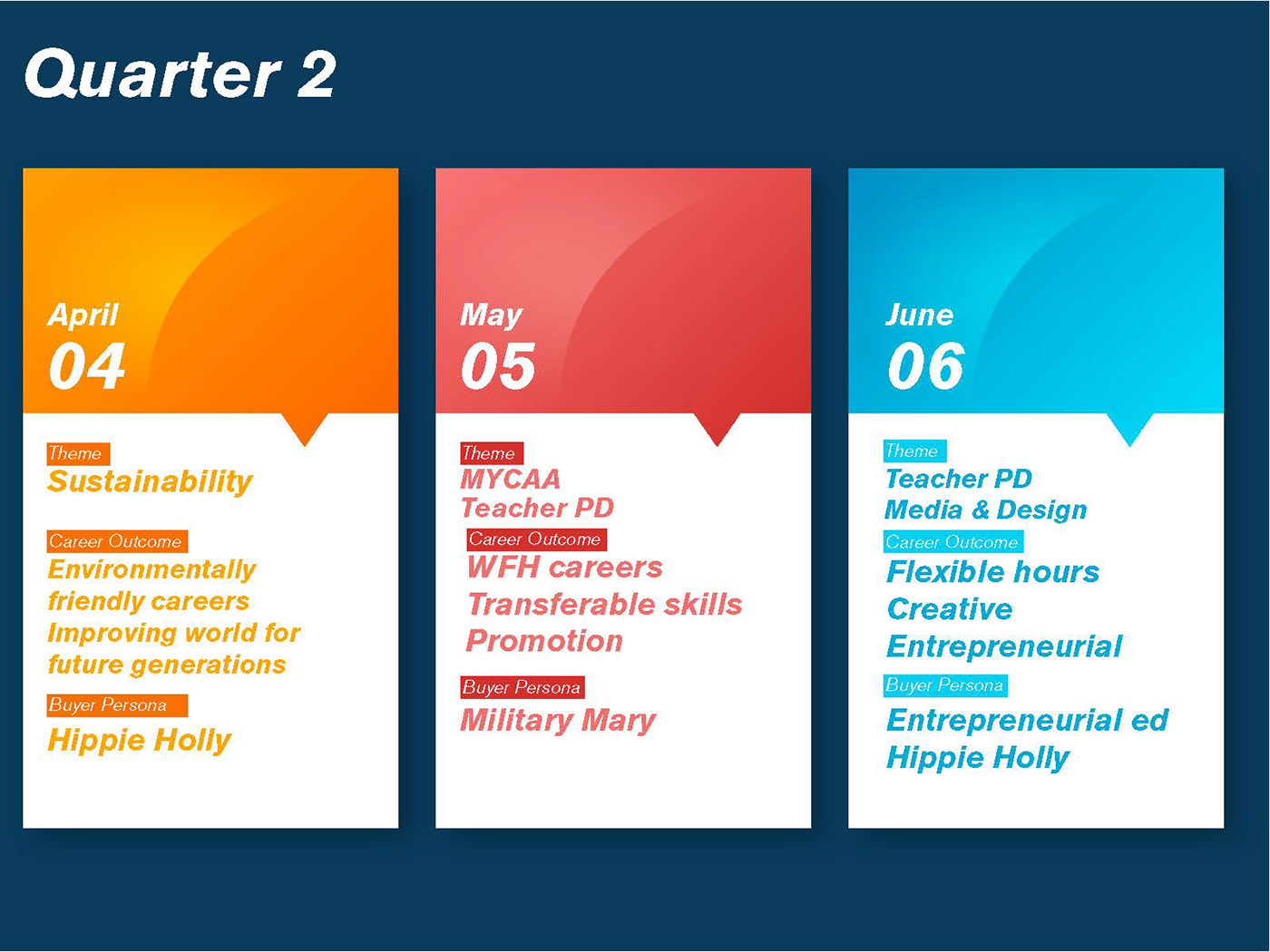 Quarter 2

April
04

Theme
Sustainability

Career Outcome
Environmentally friendly careers
Improving world for future generations

Buyer Persona
Hippie Holly

May
05

Theme
MYCAA
Teacher PD

Career Outcome
WFH careers
Transferable skills
Promotion

Buyer Persona
Military Mary

June
06

Theme
Teacher PD
Media & Design

Career Outcome
Flexible hours
Creative
Entrepreneurial

Buyer Persona
Entrepreneurial ed
Hippie Holly